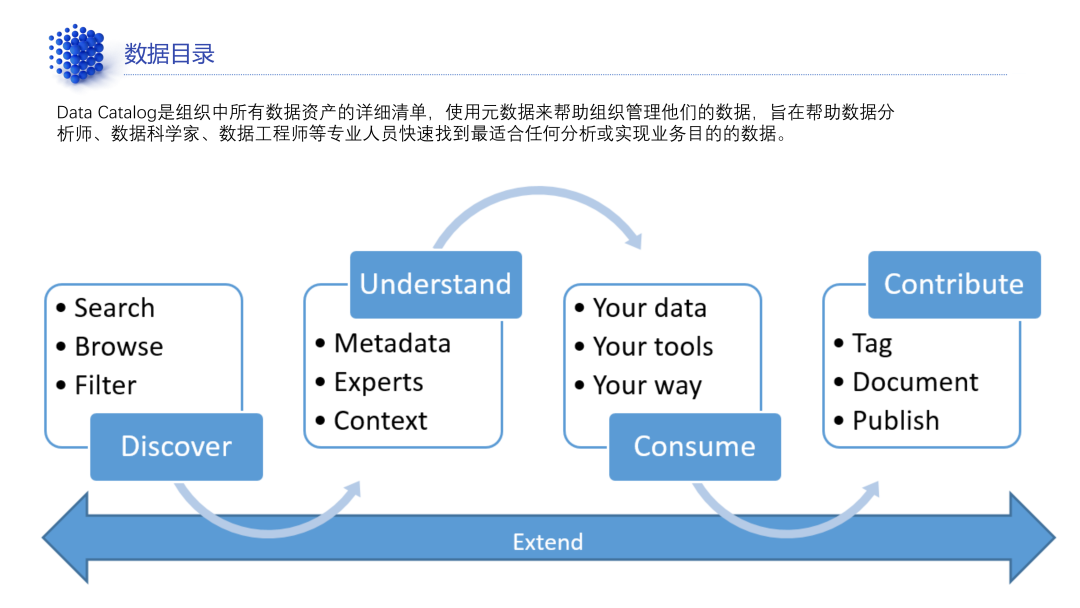 数据目录

Data Catalog是组织中所有数据资产的详细清单，使用元数据来帮助组织管理他们的数据，旨在帮助数据分析师、数据科学家、数据工程师等专业人员快速找到最适合任何分析或实现业务目的的数据。

• Search
• Browse
• Filter

Discover

Understand

• Metadata
• Experts
• Context

• Your data
• Your tools
• Your way

Consume

Contribute

• Tag
• Document
• Publish

Extend